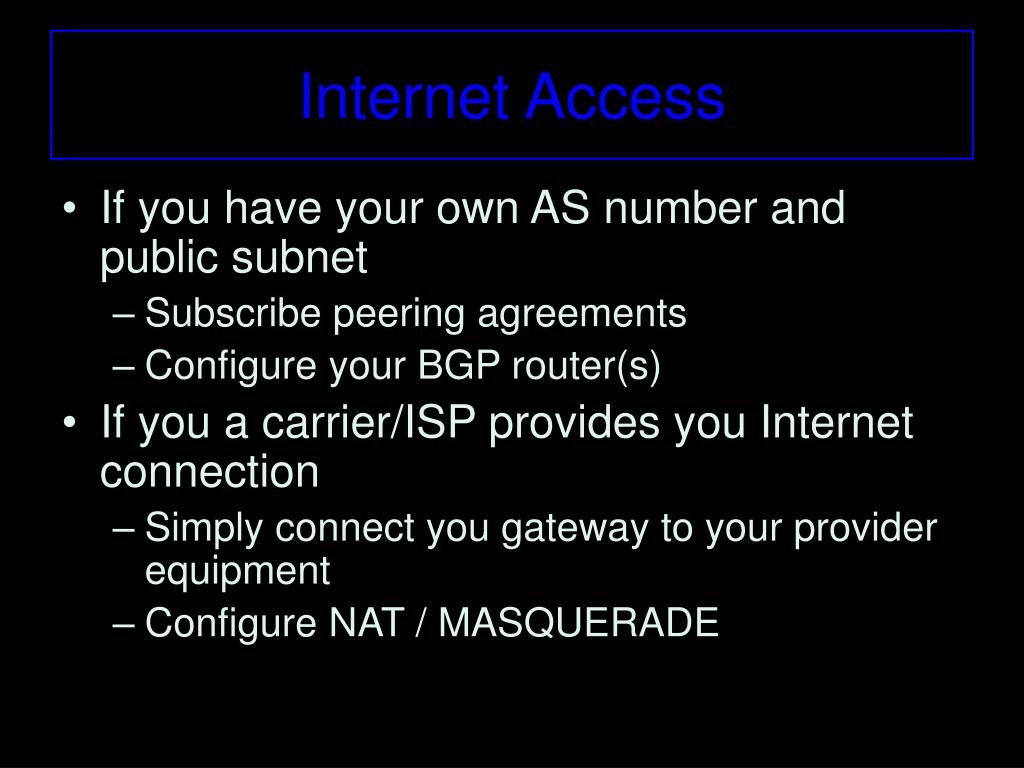 Internet Access

• If you have your own AS number and public subnet
– Subscribe peering agreements
– Configure your BGP router(s)
• If you a carrier/ISP provides you Internet connection
– Simply connect you gateway to your provider equipment
– Configure NAT / MASQUERADE